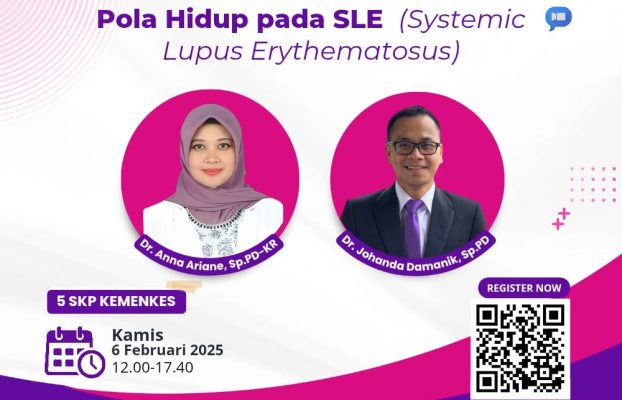 Pola Hidup pada SLE (Systemic Lupus Erythematosus)

Dr. Anna Ariane, Sp.PD-KR

Dr. Johanda Damanik, Sp.PD

5 SKP KEMENKES

Kamis
6 Februari 2025
12.00-17.40

REGISTER NOW